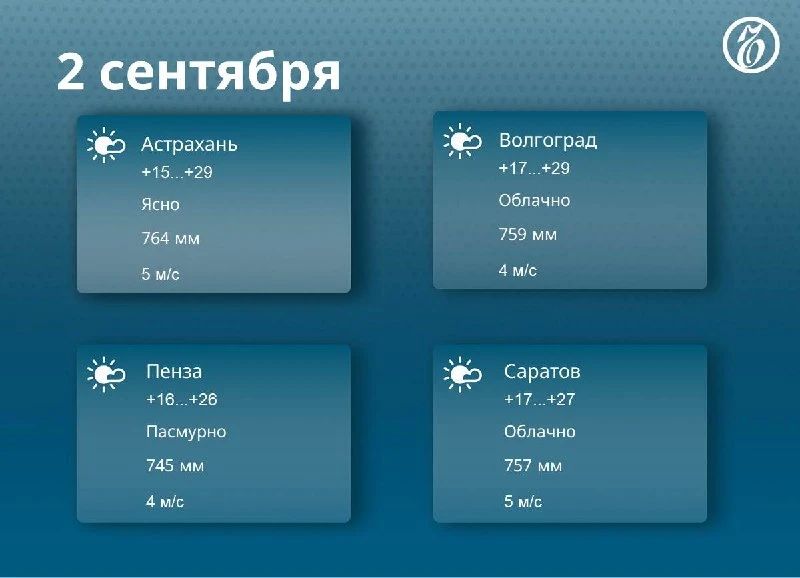 2 сентября

Астрахань
+15...+29
Ясно
764 мм
5 м/с

Волгоград
+17...+29
Облачно
759 мм
4 м/с

Пенза
+16...+26
Пасмурно
745 мм
4 м/с

Саратов
+17...+27
Облачно
757 мм
5 м/с